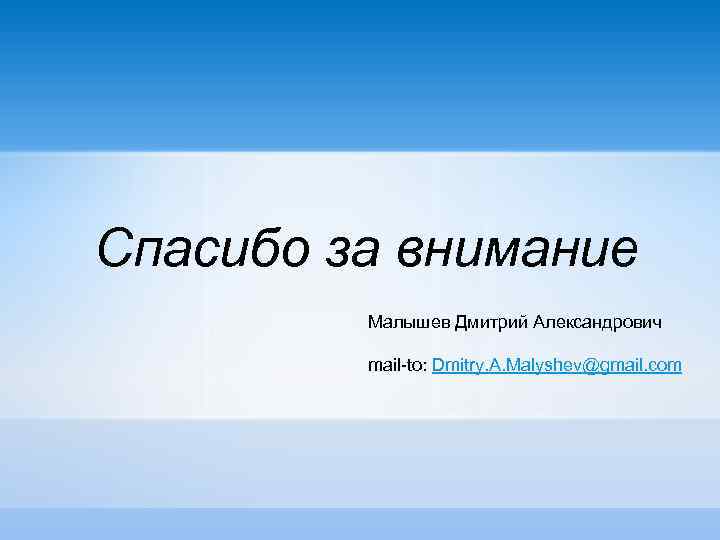 Спасибо за внимание

Малышев Дмитрий Александрович

mail-to: Dmitry.A.Malyshev@gmail.com